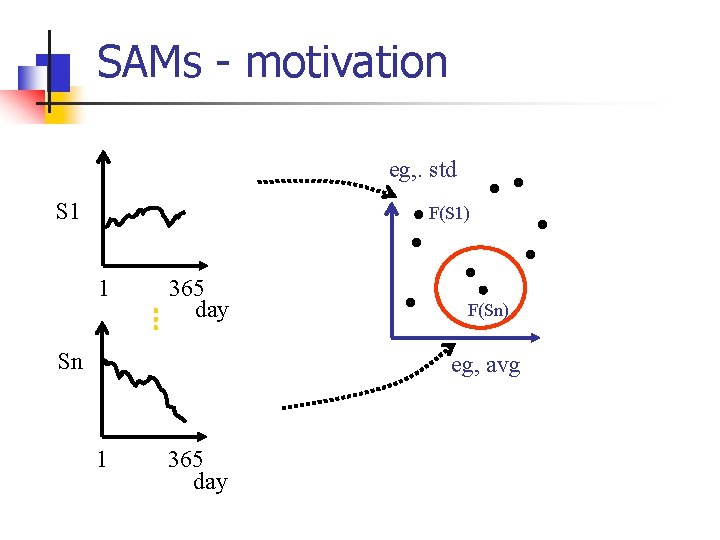 SAMs - motivation

S1

1 365
day

Sn

1 365
day

eg,. std

F(S1)

F(Sn)

eg, avg